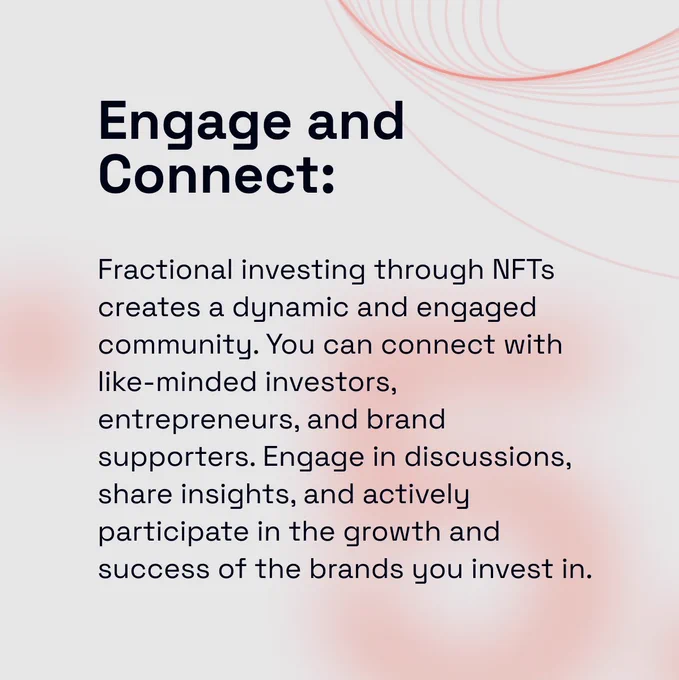 Engage and Connect:

Fractional investing through NFTs creates a dynamic and engaged community. You can connect with like-minded investors, entrepreneurs, and brand supporters. Engage in discussions, share insights, and actively participate in the growth and success of the brands you invest in.